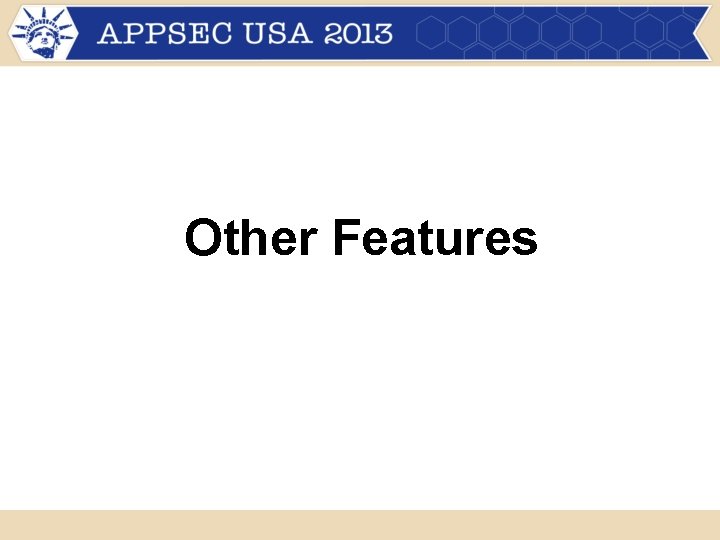 APPSEC USA 2013

Other Features